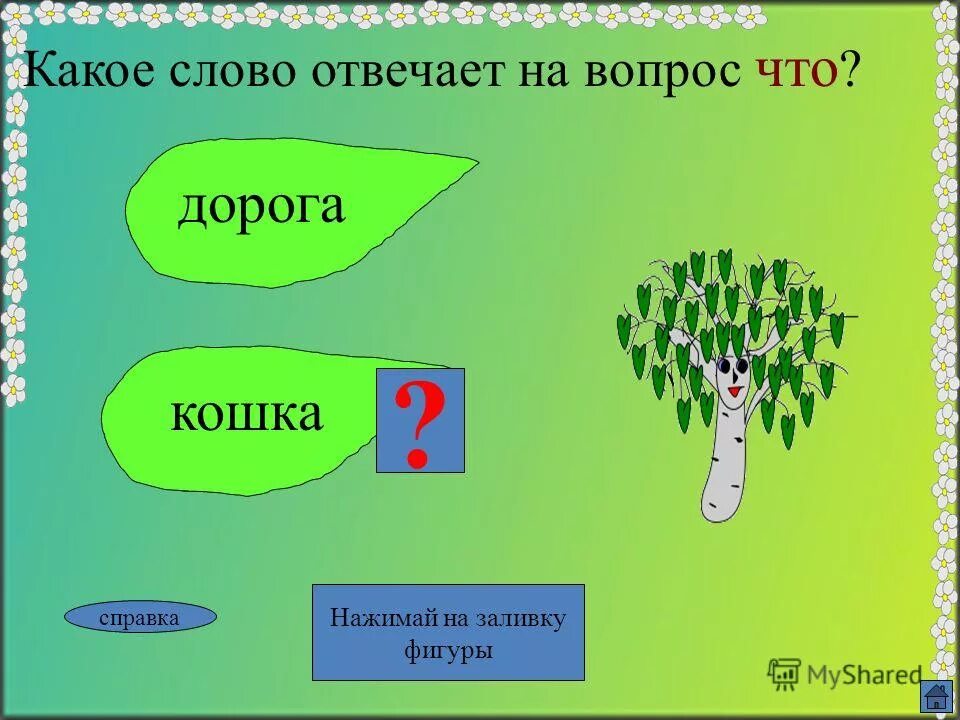 Какое слово отвечает на вопрос что?

дорога

кошка

?

справка

Нажимай на заливку фигуры

MyShared